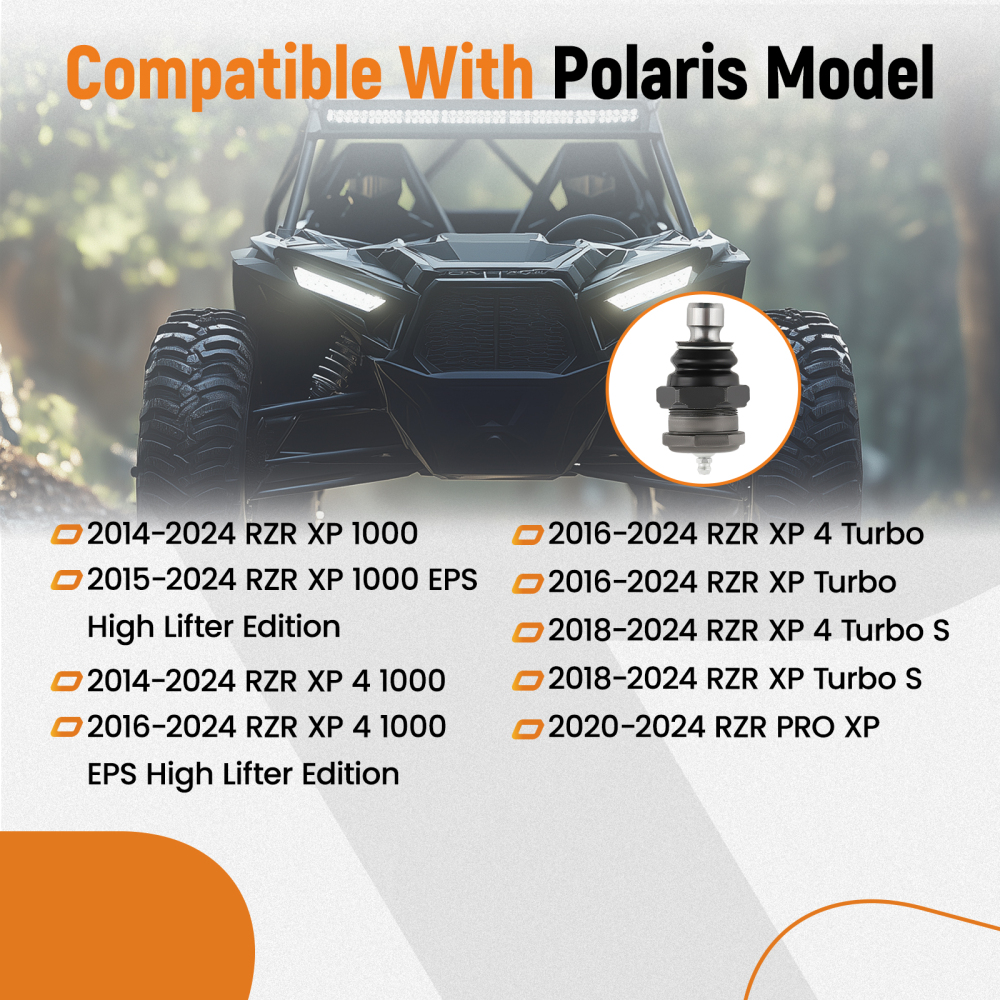 Compatible With Polaris Model

2014-2024 RZR XP 1000

2015-2024 RZR XP 1000 EPS High Lifter Edition

2014-2024 RZR XP 4 1000

2016-2024 RZR XP 4 1000 EPS High Lifter Edition

2016-2024 RZR XP 4 Turbo

2016-2024 RZR XP Turbo

2018-2024 RZR XP 4 Turbo S

2018-2024 RZR XP Turbo S

2020-2024 RZR PRO XP